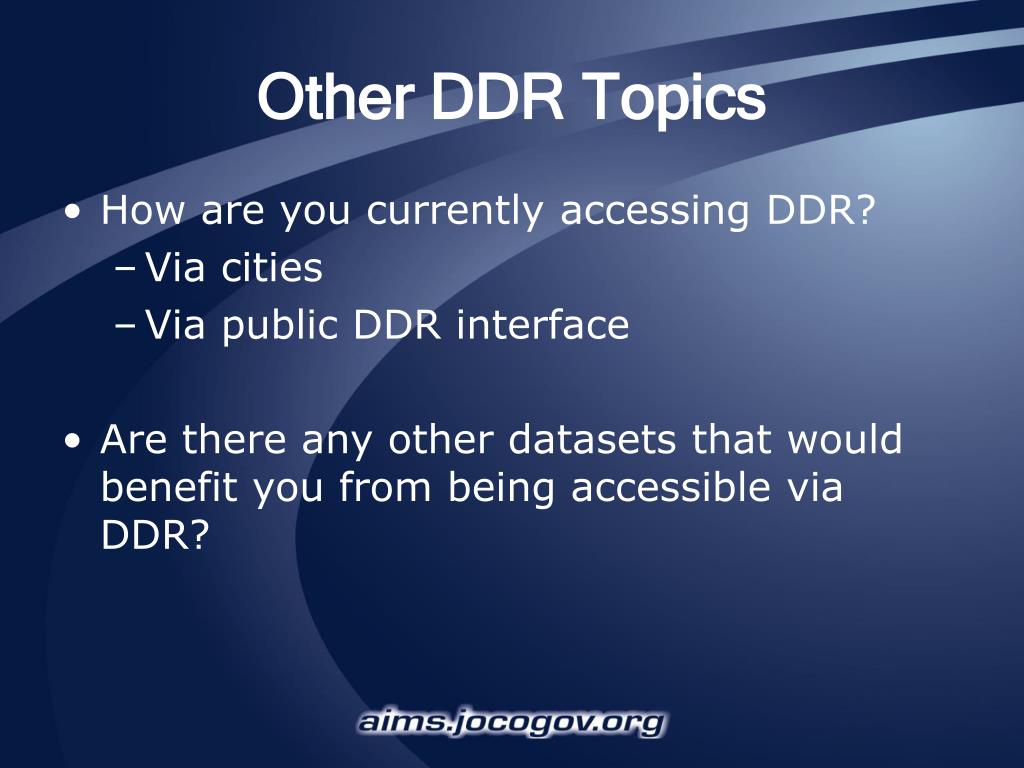 Other DDR Topics

• How are you currently accessing DDR?
– Via cities
– Via public DDR interface

• Are there any other datasets that would benefit you from being accessible via DDR?

aims.jocogov.org